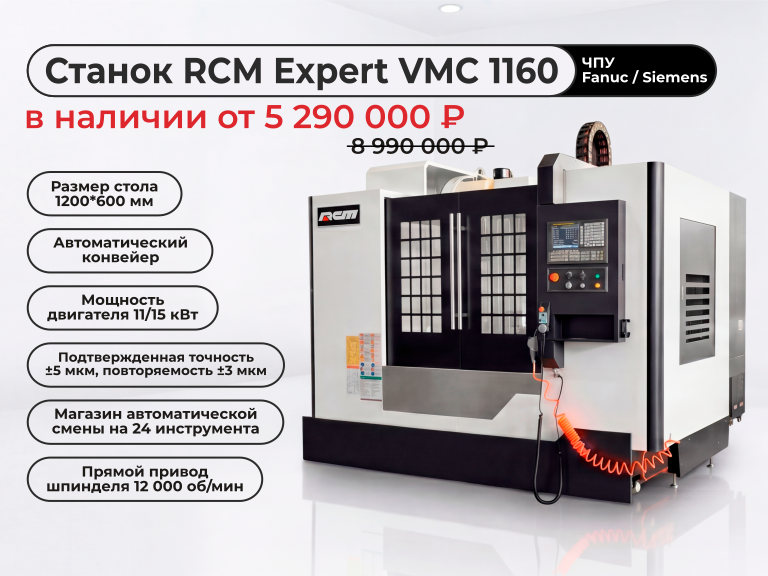 Станок RCM Expert VMC 1160

ЧПУ
Fanuc / Siemens

в наличии от 5 290 000 ₽

8 990 000 ₽

Размер стола 1200*600 мм

Автоматический конвейер

Мощность двигателя 11/15 кВт

Подтвержденная точность ±5 мкм, повторяемость ±3 мкм

Магазин автоматической смены на 24 инструмента

Прямой привод шпинделя 12 000 об/мин

RCM